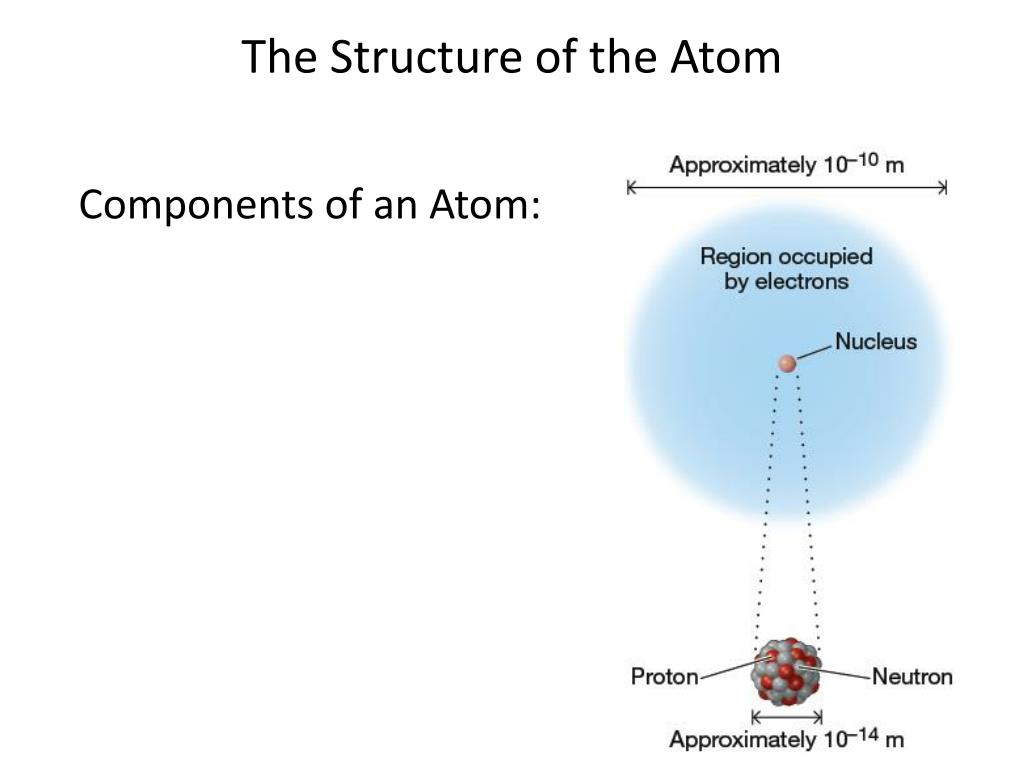 The Structure of the Atom

Components of an Atom:

Approximately $10^{-10}$ m

Region occupied by electrons

Nucleus

Proton

Neutron

Approximately $10^{-14}$ m